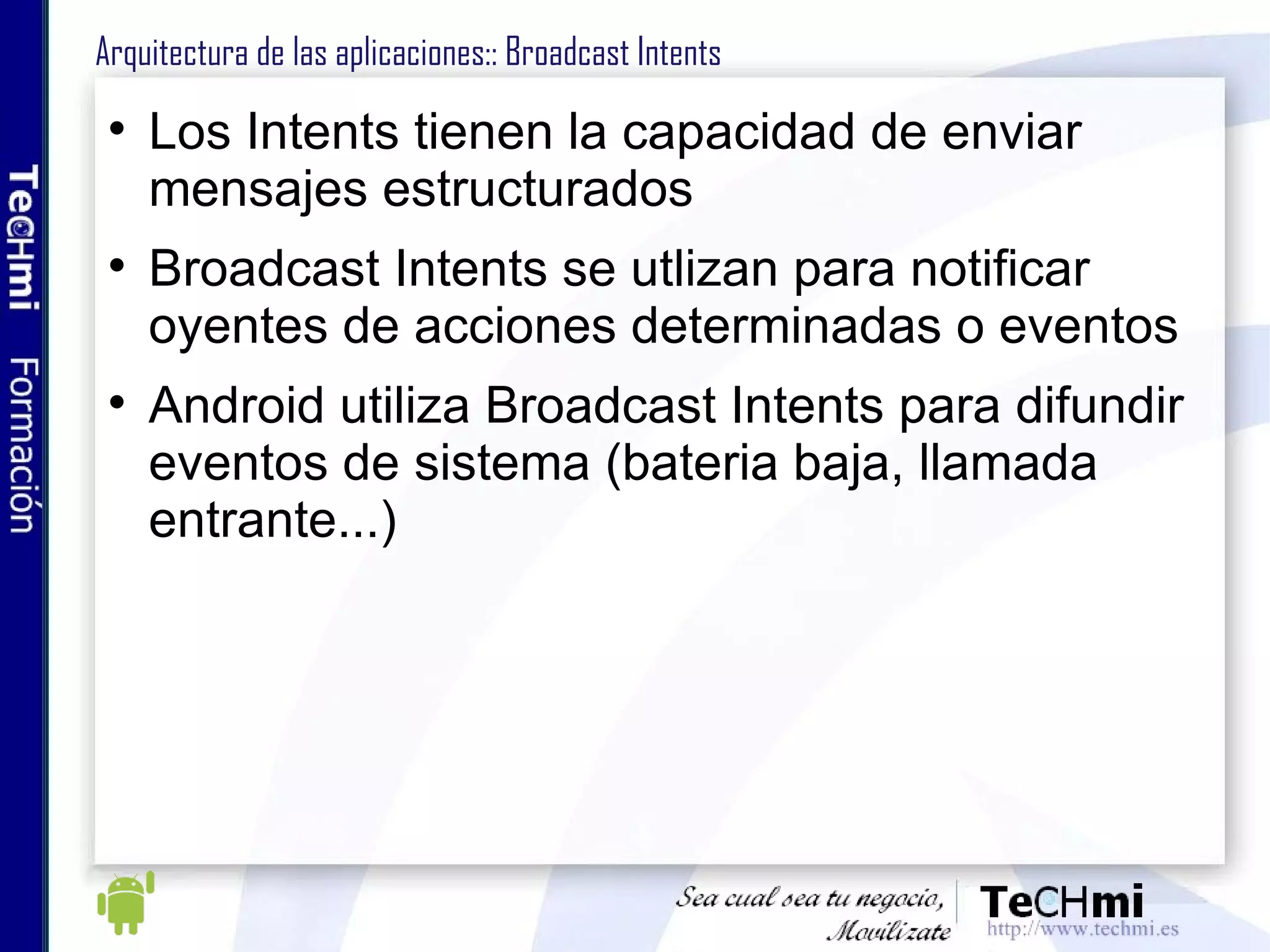 TeCHmi Formación

Arquitectura de las aplicaciones:: Broadcast Intents

• Los Intents tienen la capacidad de enviar mensajes estructurados

• Broadcast Intents se utlizan para notificar oyentes de acciones determinadas o eventos

• Android utiliza Broadcast Intents para difundir eventos de sistema (bateria baja, llamada entrante...)

Sea cual sea tu negocio, Movilízate

TeCHmi
http://www.techmi.es